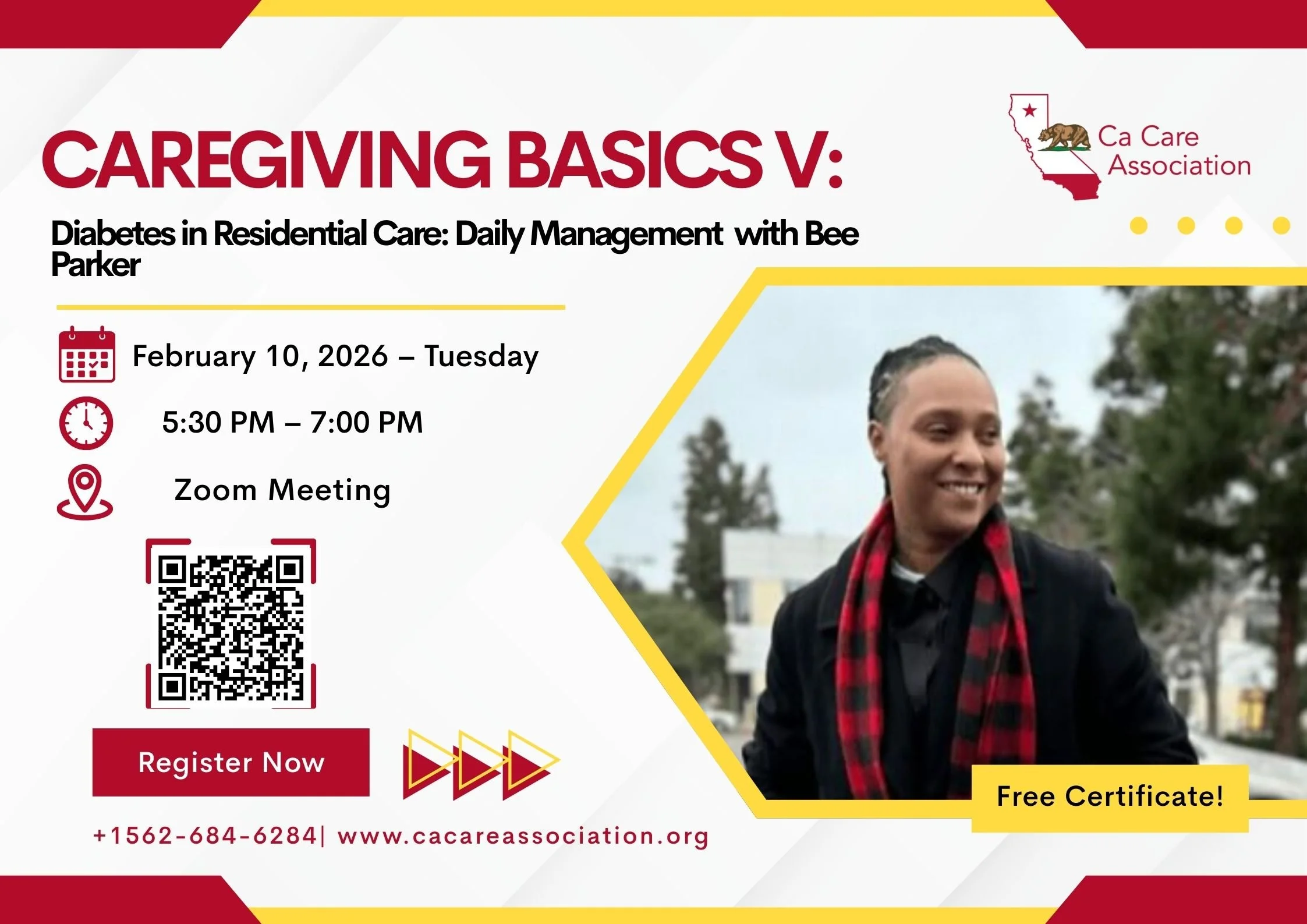 Ca Care Association

CAREGIVING BASICS V:

Diabetes in Residential Care: Daily Management with Bee Parker

February 10, 2026 – Tuesday

5:30 PM – 7:00 PM

Zoom Meeting

Register Now

Free Certificate!

+1562-684-6284| www.cacareassociation.org